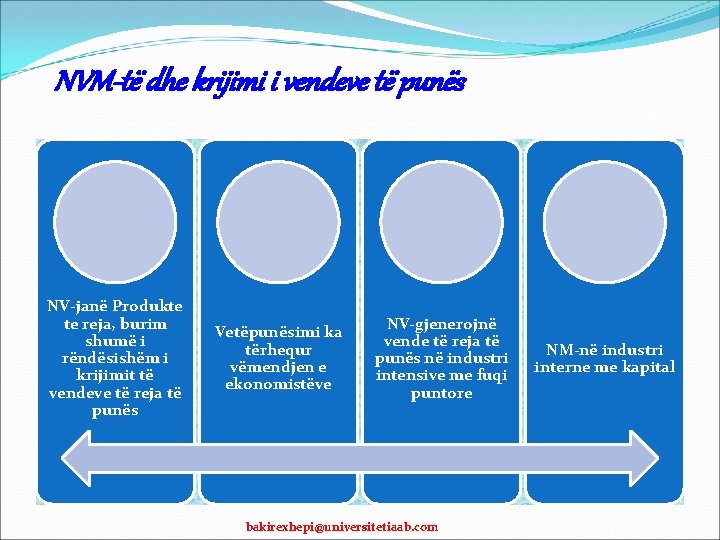 NVM-të dhe krijimi i vendeve të punës

NV-janë Produkte te reja, burim shumë i rëndësishëm i krijimit të vendeve të reja të punës

Vetëpunësimi ka tërhequr vëmendjen e ekonomistëve

NV-gjenerojnë vende të reja të punës në industri intensive me fuqi puntore

NM-në industri interne me kapital

bakirexhepi@universitetiaab.com